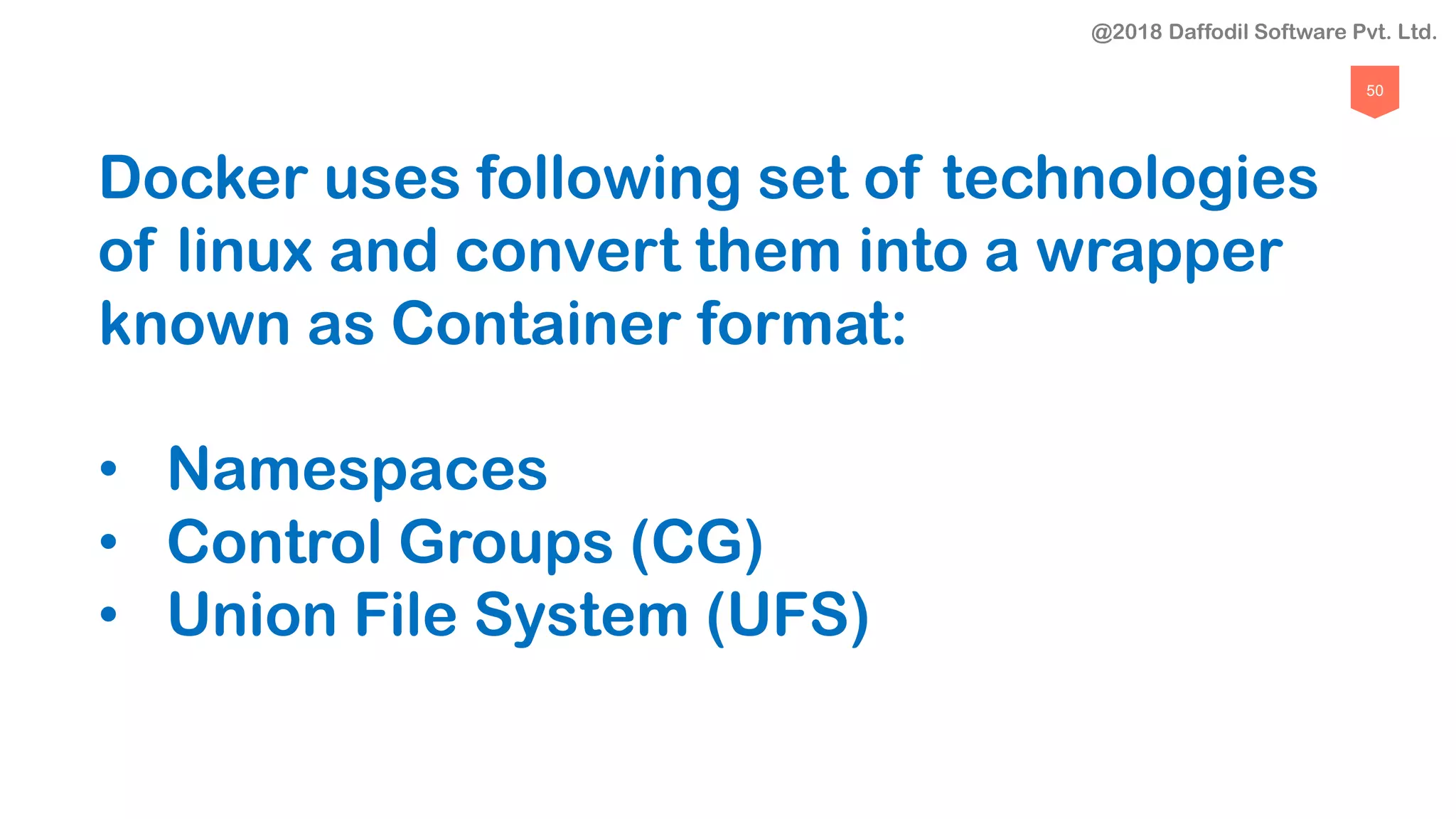 @2018 Daffodil Software Pvt. Ltd.

50

Docker uses following set of technologies of linux and convert them into a wrapper known as Container format:

• Namespaces
• Control Groups (CG)
• Union File System (UFS)